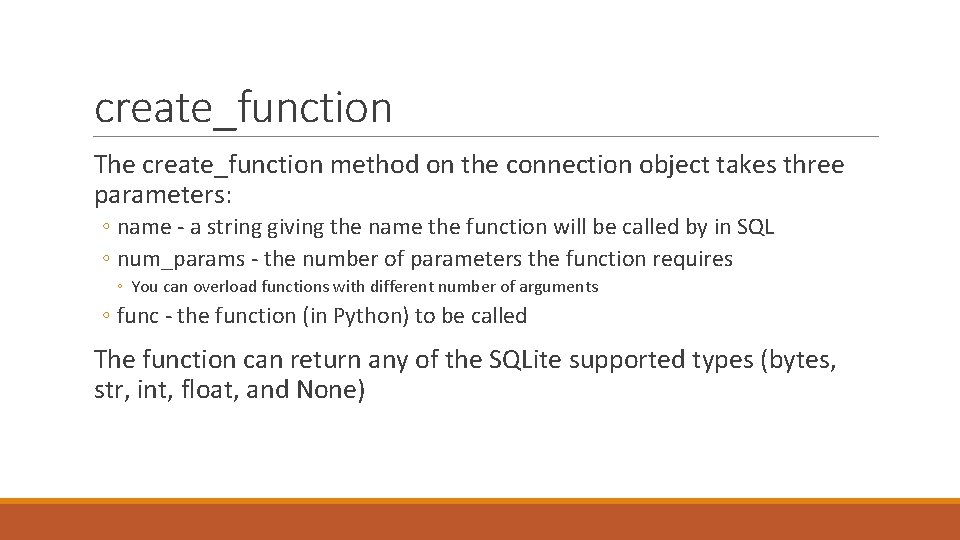 create_function

The create_function method on the connection object takes three parameters:

◦ name - a string giving the name the function will be called by in SQL
◦ num_params - the number of parameters the function requires
◦ You can overload functions with different number of arguments
◦ func - the function (in Python) to be called

The function can return any of the SQLite supported types (bytes, str, int, float, and None)